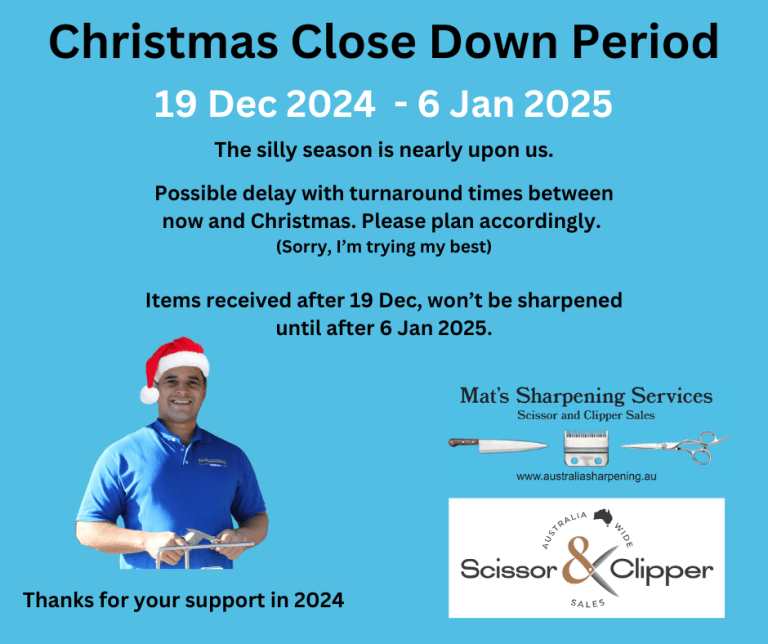 Christmas Close Down Period

19 Dec 2024 - 6 Jan 2025

The silly season is nearly upon us.

Possible delay with turnaround times between now and Christmas. Please plan accordingly.
(Sorry, I'm trying my best)

Items received after 19 Dec, won't be sharpened until after 6 Jan 2025.

Mat's Sharpening Services
Scissor and Clipper Sales

www.australiasharpening.au

AUSTRALIA WIDE
Scissor & Clipper
SALES

Thanks for your support in 2024